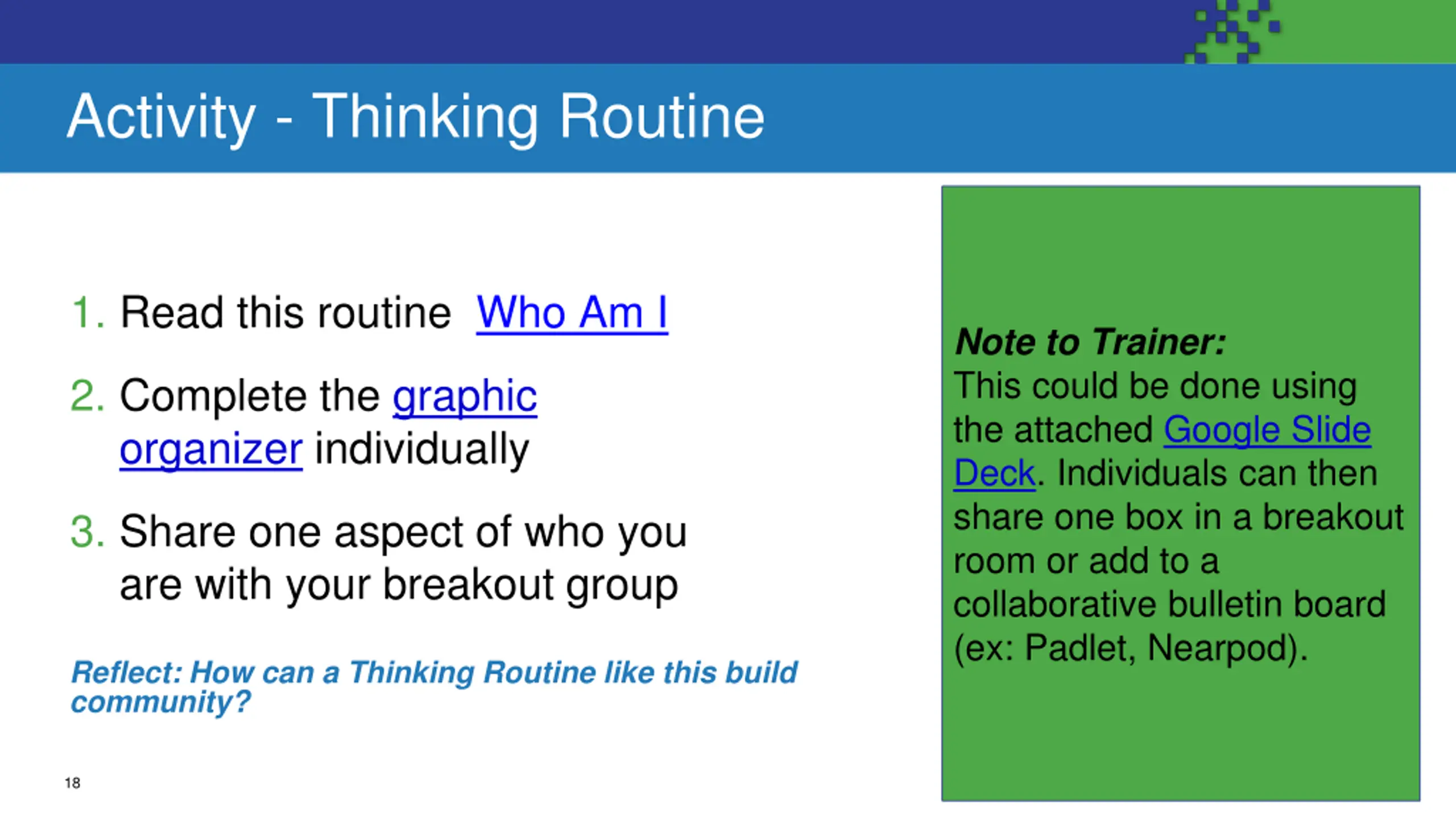 Activity - Thinking Routine

1. Read this routine Who Am I

2. Complete the graphic organizer individually

3. Share one aspect of who you are with your breakout group

Reflect: How can a Thinking Routine like this build community?

18

Note to Trainer:
This could be done using the attached Google Slide Deck. Individuals can then share one box in a breakout room or add to a collaborative bulletin board (ex: Padlet, Nearpod).